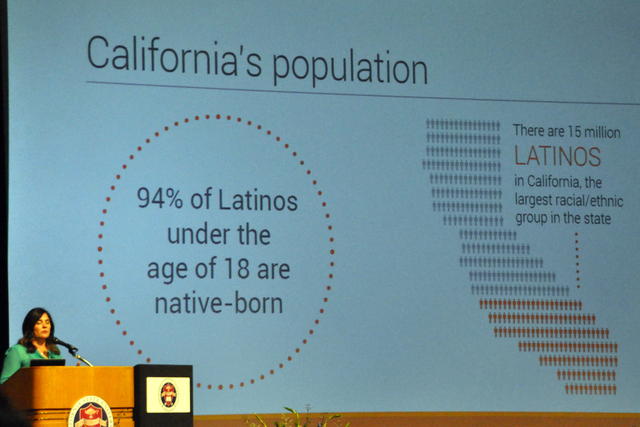 California's population

94% of Latinos under the age of 18 are native-born

There are 15 million LATINOS in California, the largest racial/ethnic group in the state